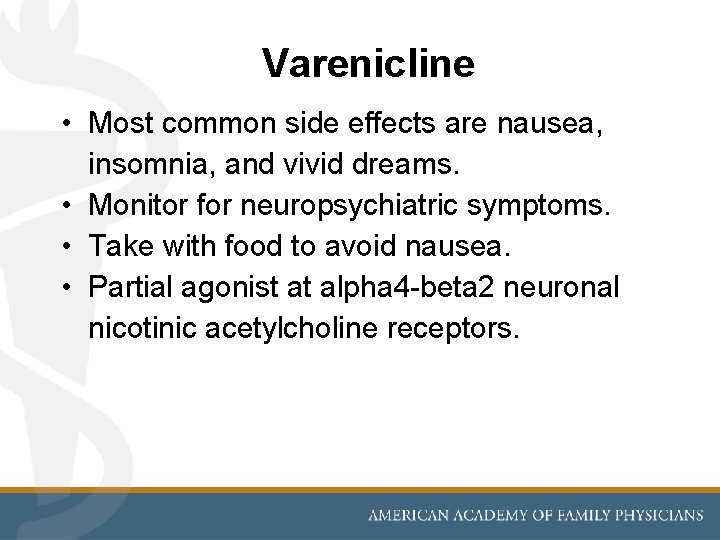 Varenicline

• Most common side effects are nausea, insomnia, and vivid dreams.
• Monitor for neuropsychiatric symptoms.
• Take with food to avoid nausea.
• Partial agonist at alpha4-beta2 neuronal nicotinic acetylcholine receptors.

AMERICAN ACADEMY OF FAMILY PHYSICIANS